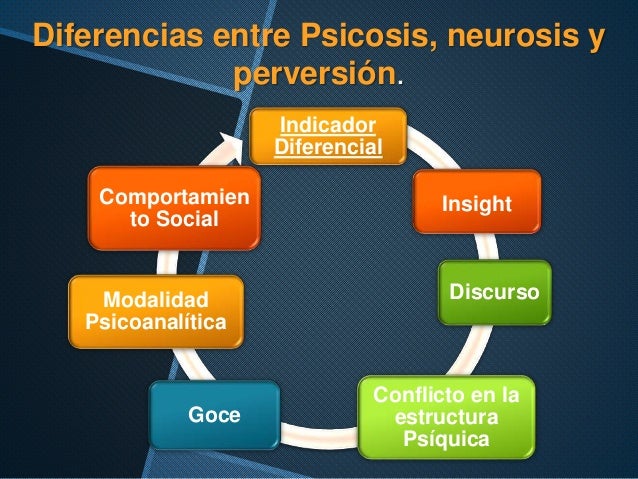 Diferencias entre Psicosis, neurosis y perversión.

Indicador Diferencial

Insight

Discurso

Conflicto en la estructura Psíquica

Goce

Modalidad Psicoanalítica

Comportamien to Social